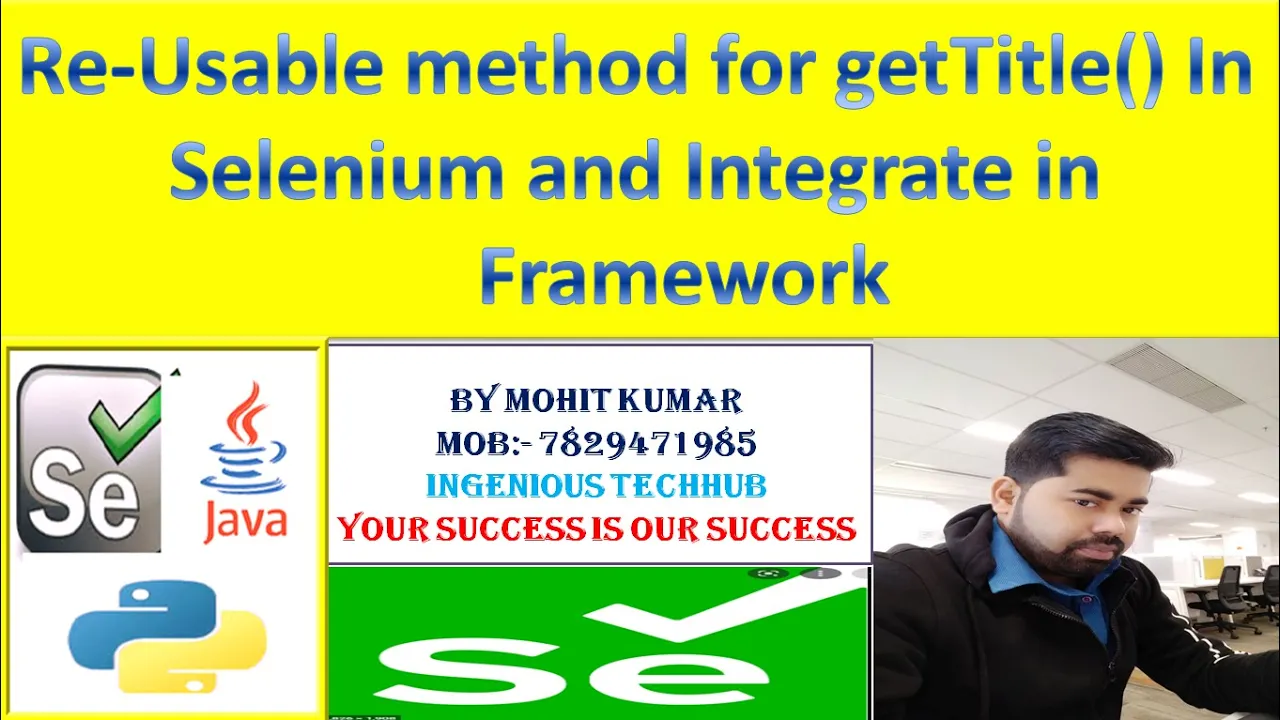 Re-Usable method for getTitle() In Selenium and Integrate in Framework

Se

Java

BY MOHIT KUMAR
MOB:- 7829471985
INGENIOUS TECHHUB
YOUR SUCCESS IS OUR SUCCESS

Se